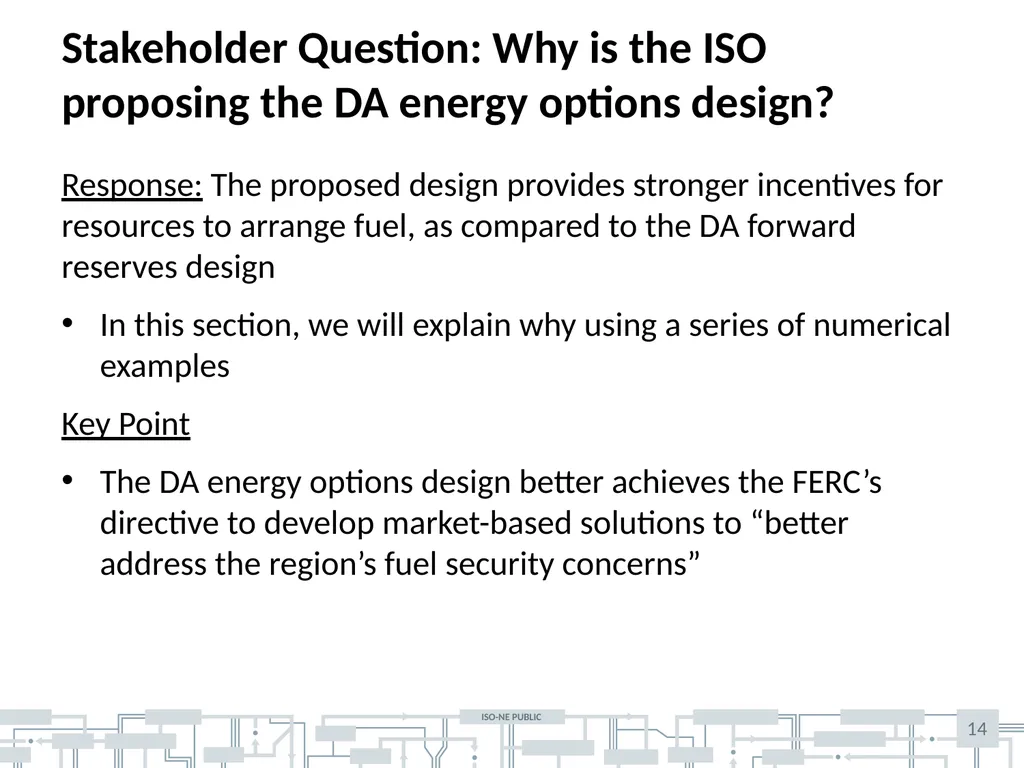 Stakeholder Question: Why is the ISO proposing the DA energy options design?

Response: The proposed design provides stronger incentives for resources to arrange fuel, as compared to the DA forward reserves design

• In this section, we will explain why using a series of numerical examples

Key Point

• The DA energy options design better achieves the FERC's directive to develop market-based solutions to "better address the region's fuel security concerns"

ISO-NE PUBLIC

14